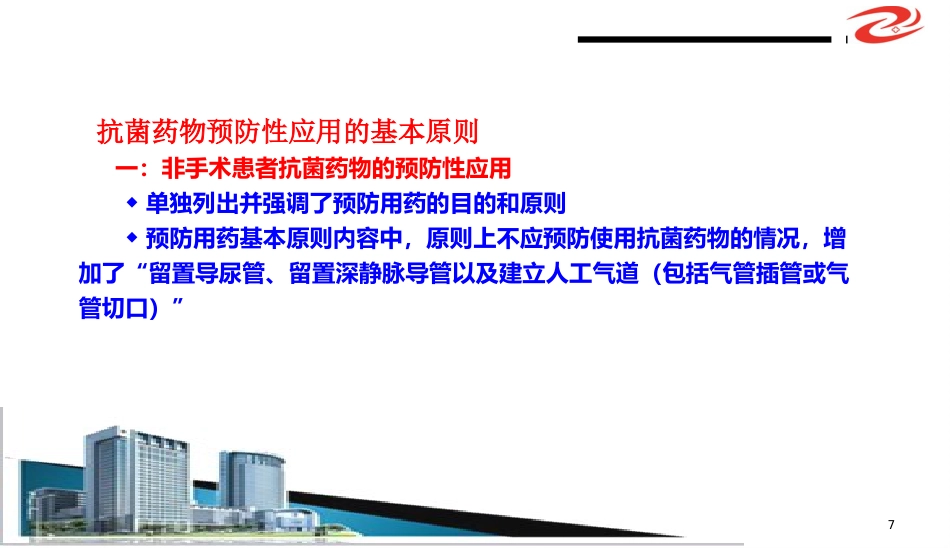 抗菌药物预防性应用的基本原则

一：非手术患者抗菌药物的预防性应用

◆ 单独列出并强调了预防用药的目的和原则

◆ 预防用药基本原则内容中，原则上不应预防使用抗菌药物的情况，增加了“留置导尿管、留置深静脉导管以及建立人工气道（包括气管插管或气管切口）”

7